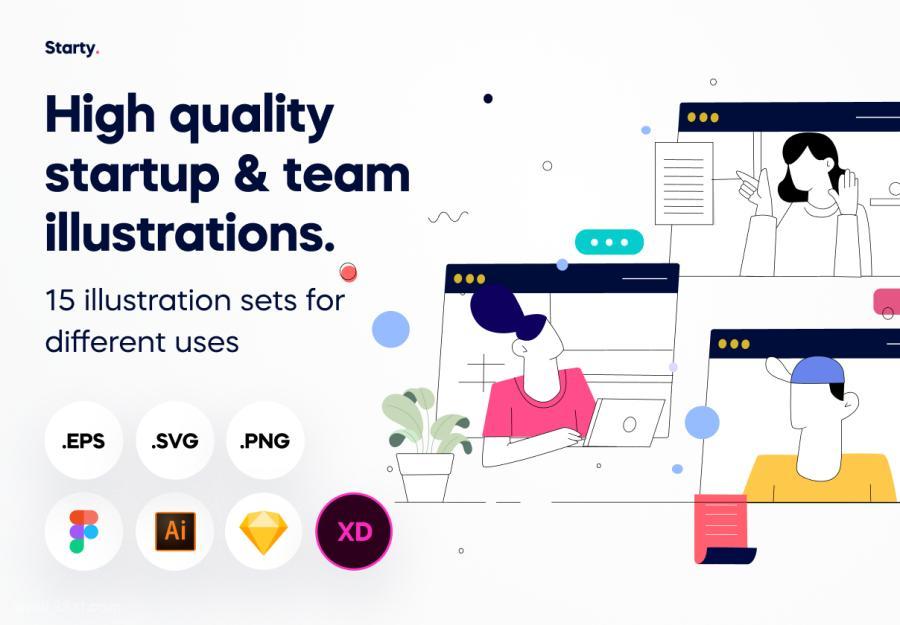 Starty.

High quality startup & team illustrations.

15 illustration sets for different uses

.EPS .SVG .PNG

Ai XD